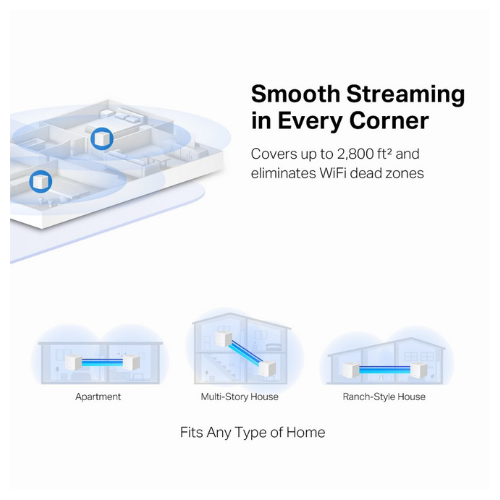 Smooth Streaming in Every Corner

Covers up to 2,800 ft² and eliminates WiFi dead zones

Apartment

Multi-Story House

Ranch-Style House

Fits Any Type of Home